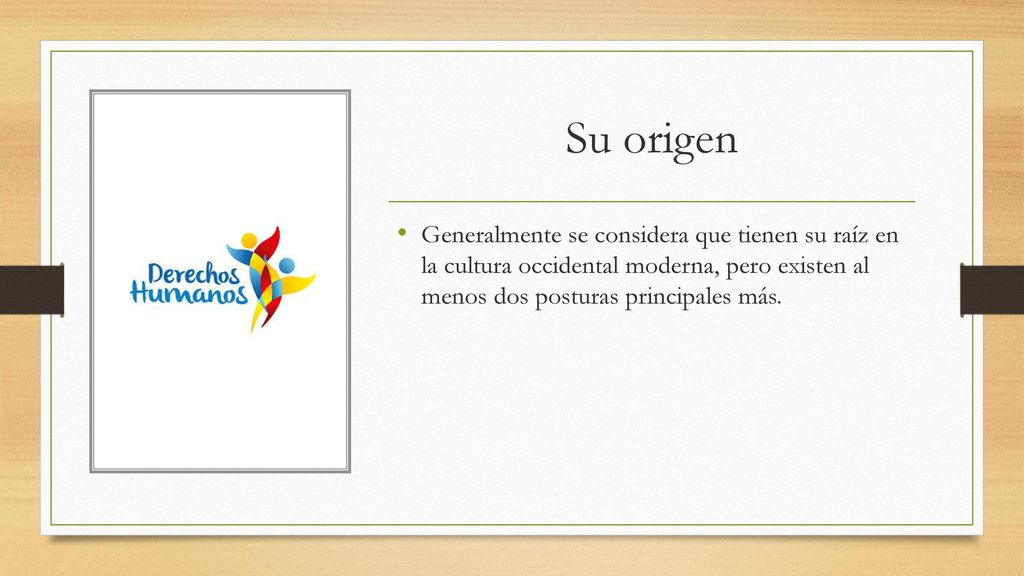 Derechos Humanos

Su origen

• Generalmente se considera que tienen su raíz en la cultura occidental moderna, pero existen al menos dos posturas principales más.